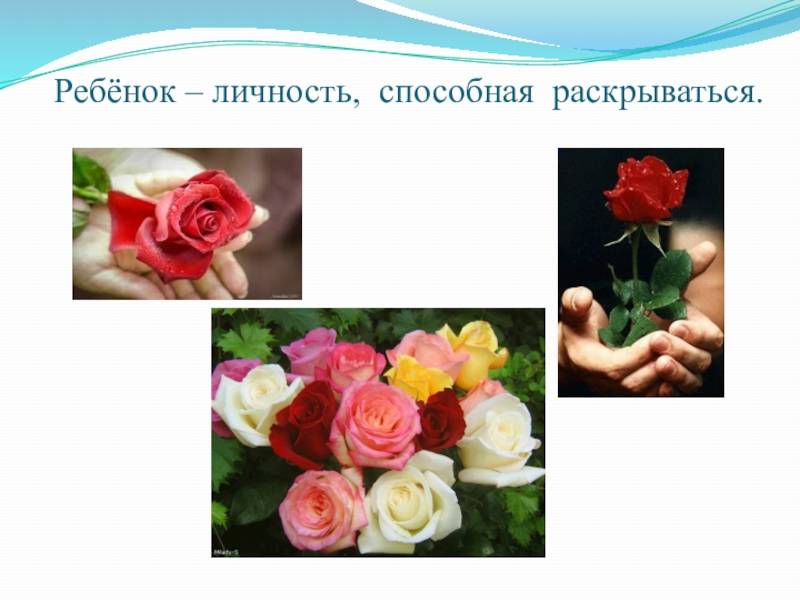 Ребёнок – личность, способная раскрываться.